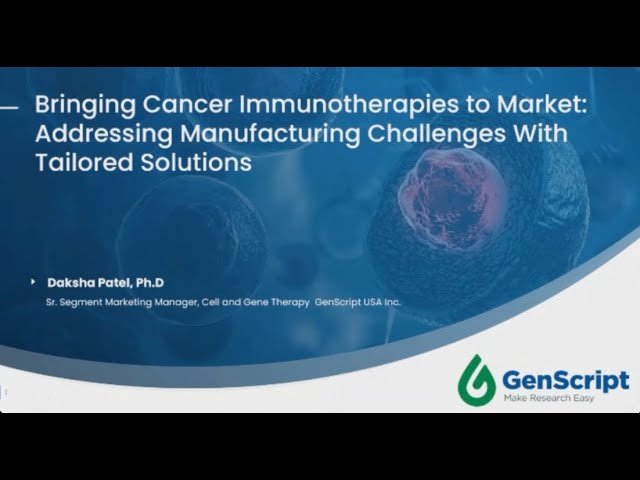 Bringing Cancer Immunotherapies to Market: Addressing Manufacturing Challenges With Tailored Solutions

Daksha Patel, Ph.D

Sr. Segment Marketing Manager, Cell and Gene Therapy GenScript USA Inc.

GenScript
Make Research Easy